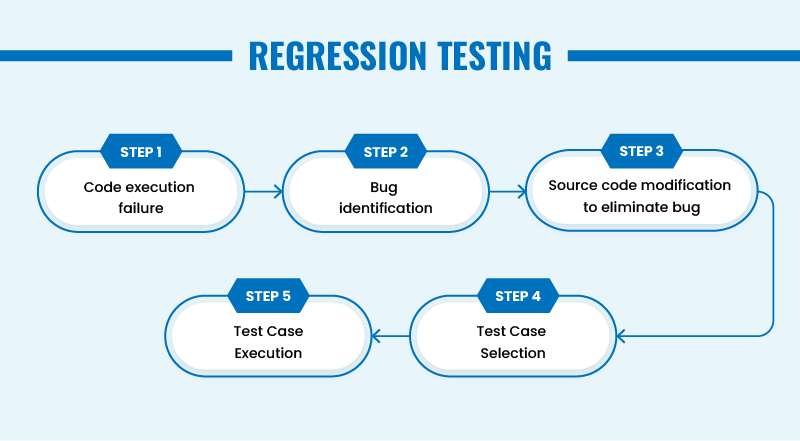 REGRESSION TESTING

STEP 1
Code execution failure

STEP 2
Bug identification

STEP 3
Source code modification to eliminate bug

STEP 4
Test Case Selection

STEP 5
Test Case Execution